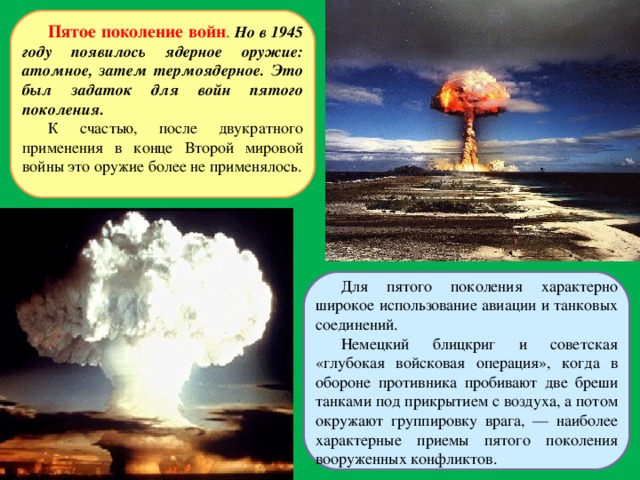 Пятое поколение войн. Но в 1945 году появилось ядерное оружие: атомное, затем термоядерное. Это был задаток для войн пятого поколения.

К счастью, после двукратного применения в конце Второй мировой войны это оружие более не применялось.

Для пятого поколения характерно широкое использование авиации и танковых соединений.

Немецкий блицкриг и советская «глубокая войсковая операция», когда в обороне противника пробивают две бреши танками под прикрытием с воздуха, а потом окружают группировку врага, — наиболее характерные приемы пятого поколения вооруженных конфликтов.